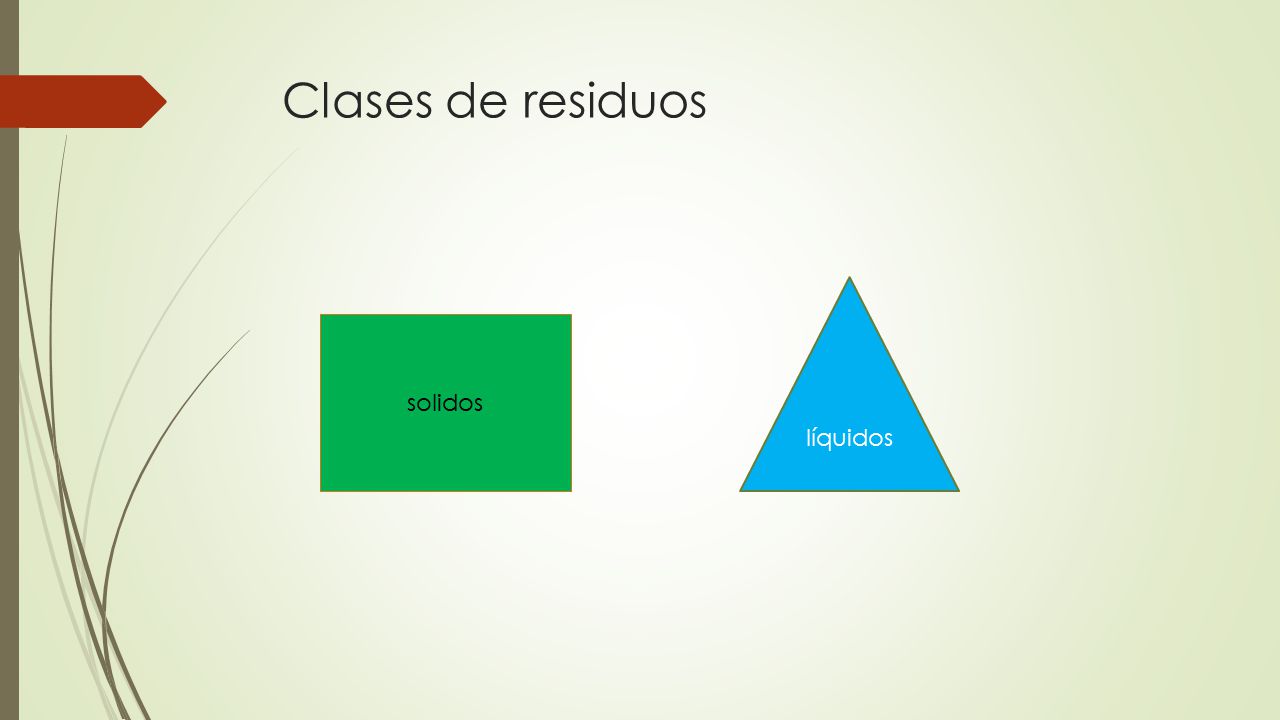 Clases de residuos

solidos

líquidos